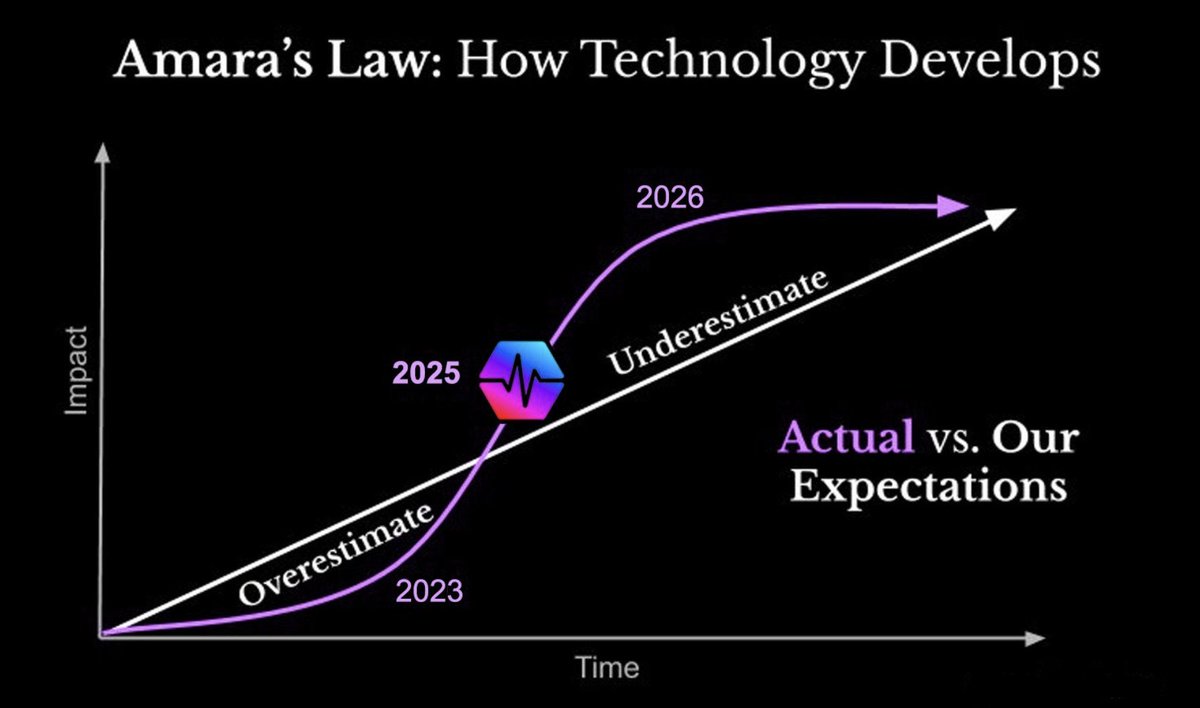 Amara's Law: How Technology Develops

Impact

2026

Underestimate

2025

Actual vs. Our Expectations

Overestimate

2023

Time